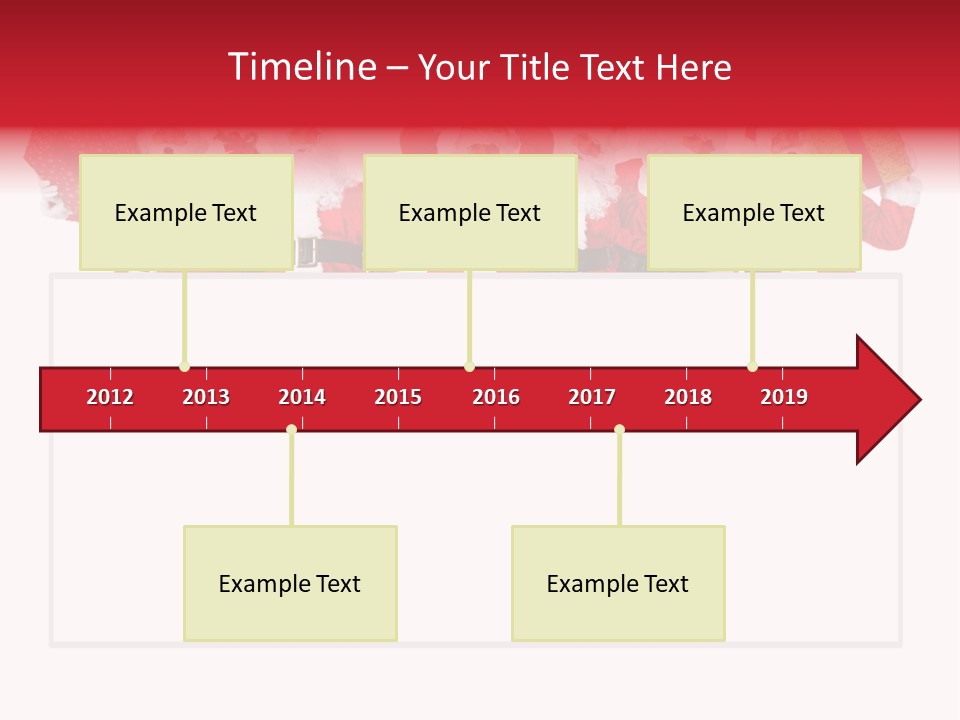 Timeline – Your Title Text Here

Example Text

Example Text

Example Text

2012 2013 2014 2015 2016 2017 2018 2019

Example Text

Example Text